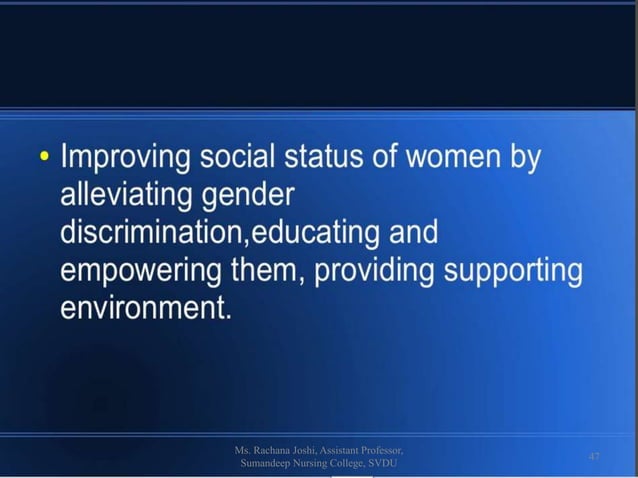 • Improving social status of women by alleviating gender discrimination,educating and empowering them, providing supporting environment.

Ms. Rachana Joshi, Assistant Professor, Sumandeep Nursing College, SVDU

47